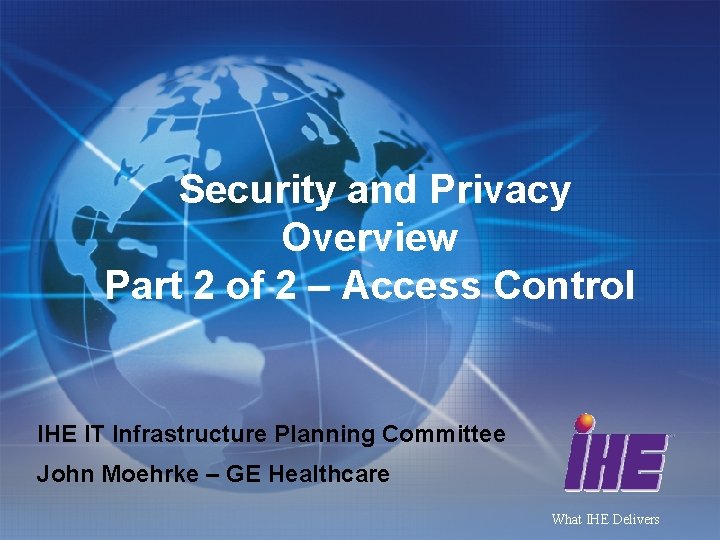 Security and Privacy Overview
Part 2 of 2 – Access Control

IHE IT Infrastructure Planning Committee
John Moehrke – GE Healthcare

IHE

What IHE Delivers